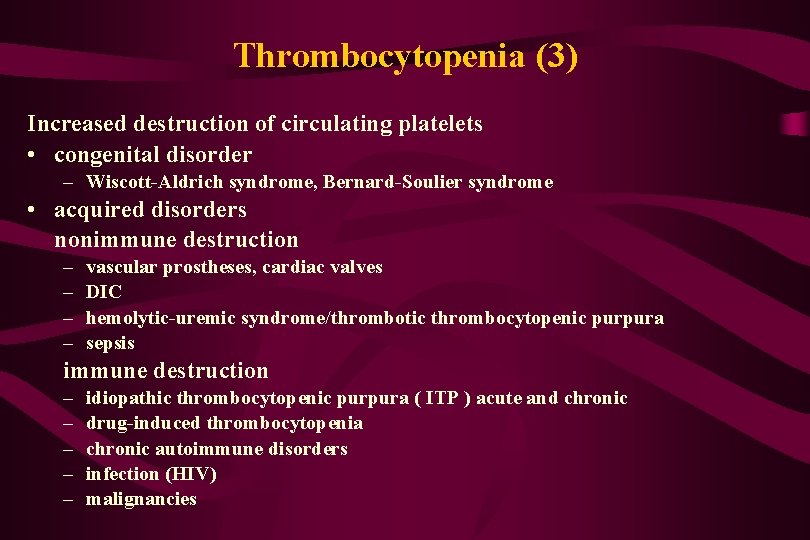 Thrombocytopenia (3)

Increased destruction of circulating platelets
• congenital disorder
– Wiscott-Aldrich syndrome, Bernard-Soulier syndrome
• acquired disorders
nonimmune destruction
– vascular prostheses, cardiac valves
– DIC
– hemolytic-uremic syndrome/thrombotic thrombocytopenic purpura
– sepsis
immune destruction
– idiopathic thrombocytopenic purpura ( ITP ) acute and chronic
– drug-induced thrombocytopenia
– chronic autoimmune disorders
– infection (HIV)
– malignancies